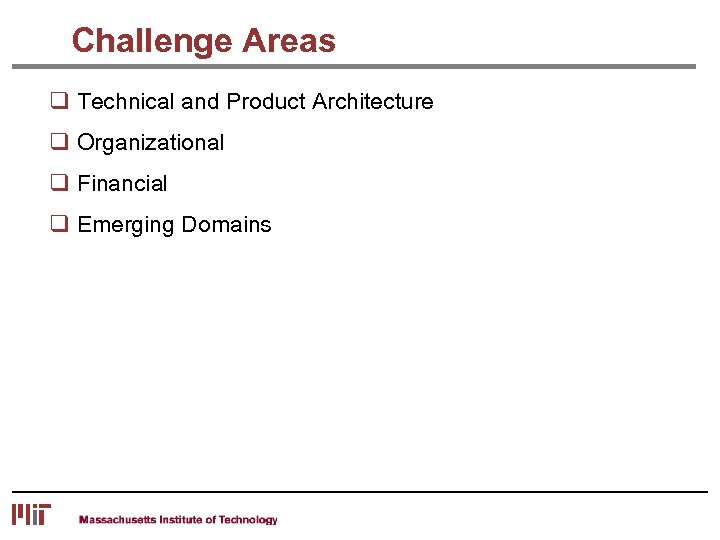 Challenge Areas

❑ Technical and Product Architecture

❑ Organizational

❑ Financial

❑ Emerging Domains

MIT Massachusetts Institute of Technology